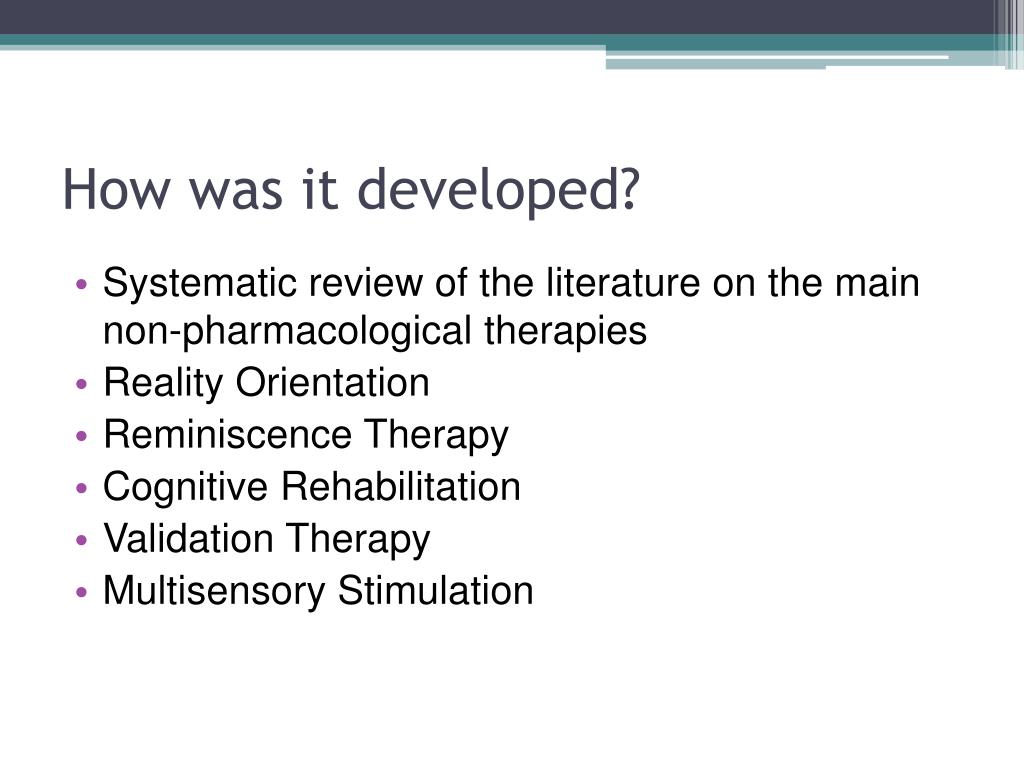 How was it developed?

• Systematic review of the literature on the main non-pharmacological therapies
• Reality Orientation
• Reminiscence Therapy
• Cognitive Rehabilitation
• Validation Therapy
• Multisensory Stimulation